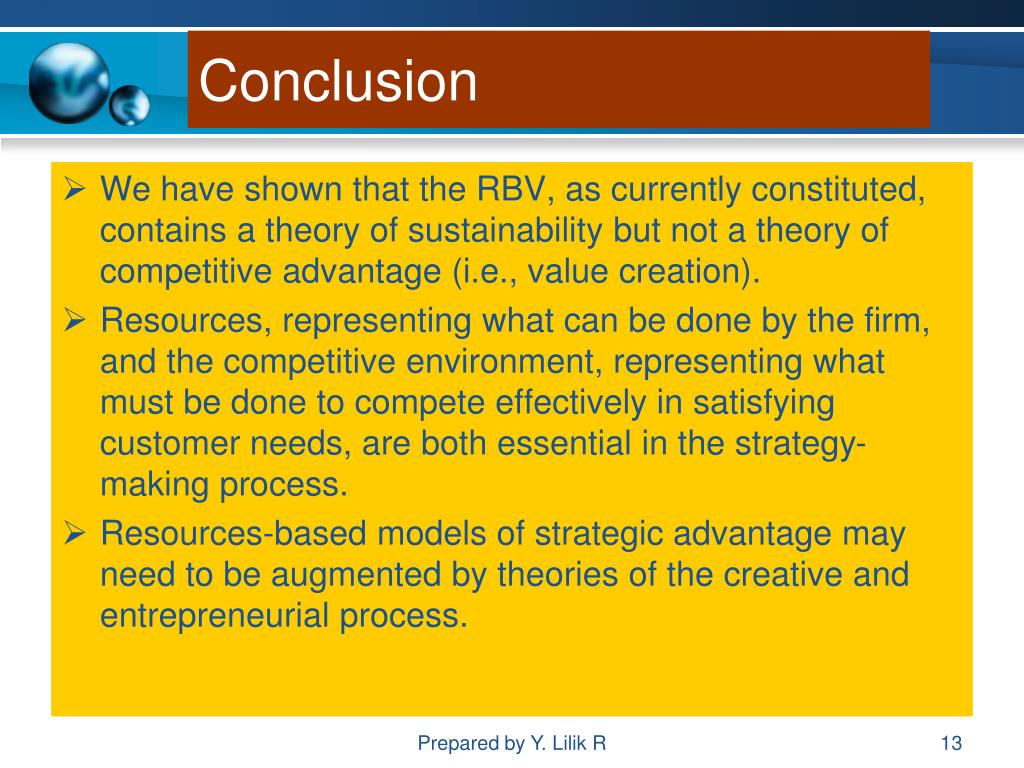 Conclusion

➢ We have shown that the RBV, as currently constituted, contains a theory of sustainability but not a theory of competitive advantage (i.e., value creation).

➢ Resources, representing what can be done by the firm, and the competitive environment, representing what must be done to compete effectively in satisfying customer needs, are both essential in the strategy-making process.

➢ Resources-based models of strategic advantage may need to be augmented by theories of the creative and entrepreneurial process.

Prepared by Y. Lilik R

13